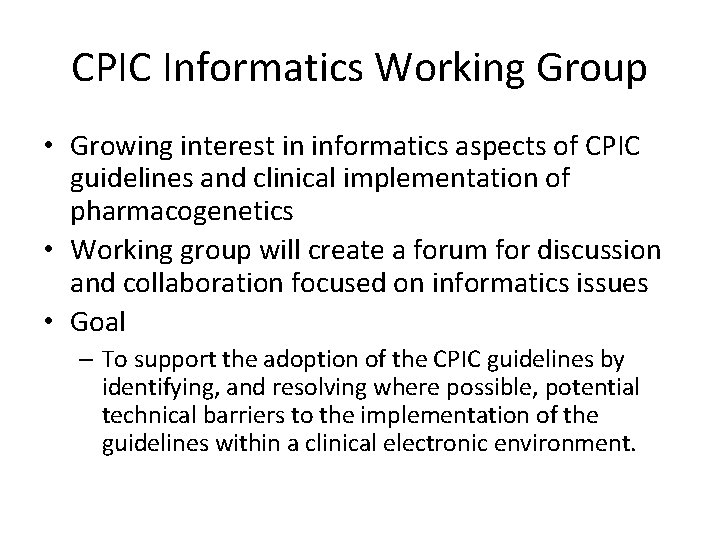 CPIC Informatics Working Group

• Growing interest in informatics aspects of CPIC guidelines and clinical implementation of pharmacogenetics
• Working group will create a forum for discussion and collaboration focused on informatics issues
• Goal
– To support the adoption of the CPIC guidelines by identifying, and resolving where possible, potential technical barriers to the implementation of the guidelines within a clinical electronic environment.